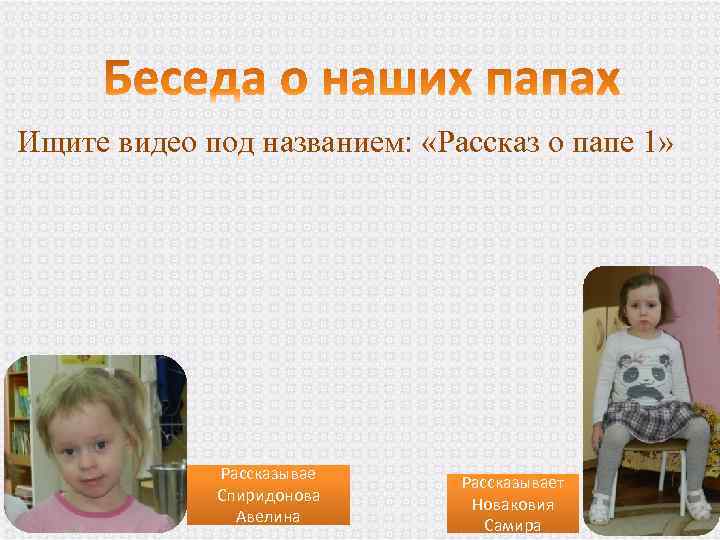 Беседа о наших папах

Ищите видео под названием: «Рассказ о папе 1»

Рассказывае Спиридонова Авелина

Рассказывает Новаковия Самира